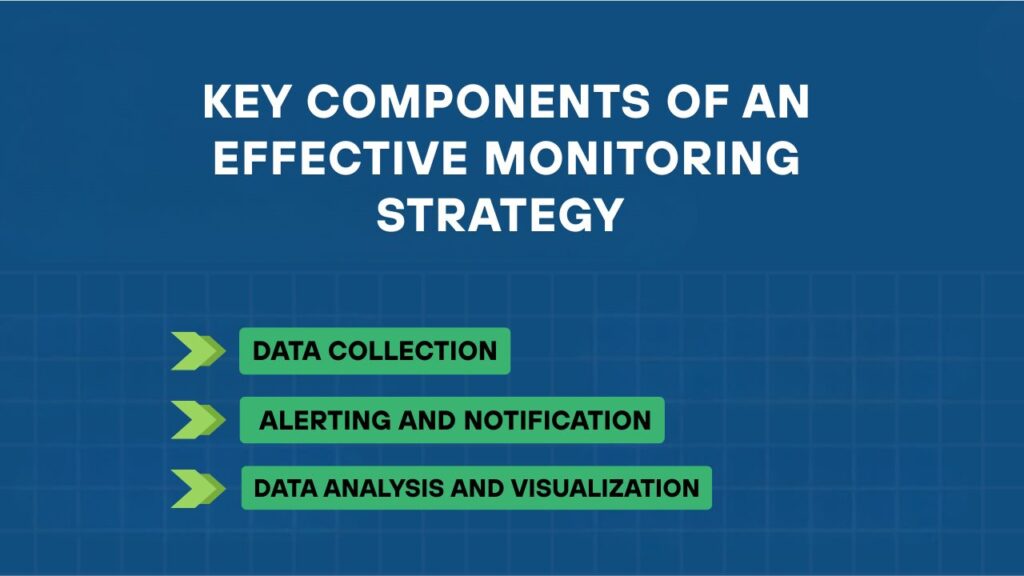 KEY COMPONENTS OF AN EFFECTIVE MONITORING STRATEGY

DATA COLLECTION

ALERTING AND NOTIFICATION

DATA ANALYSIS AND VISUALIZATION